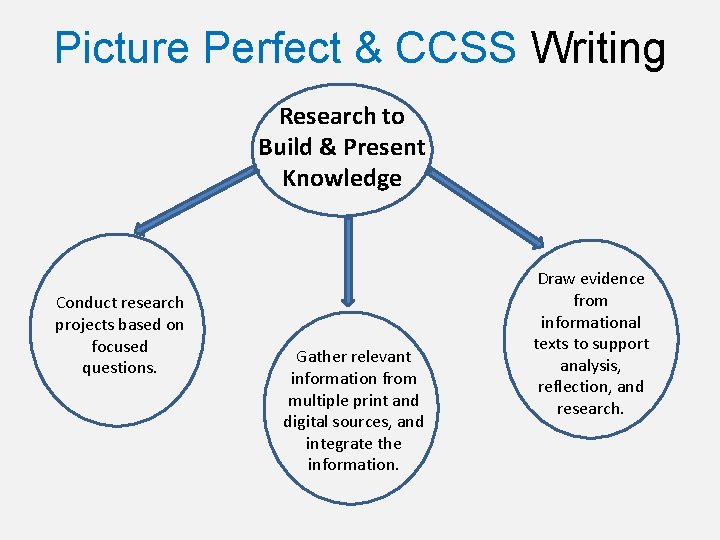 Picture Perfect & CCSS Writing

Research to Build & Present Knowledge

Conduct research projects based on focused questions.

Gather relevant information from multiple print and digital sources, and integrate the information.

Draw evidence from informational texts to support analysis, reflection, and research.